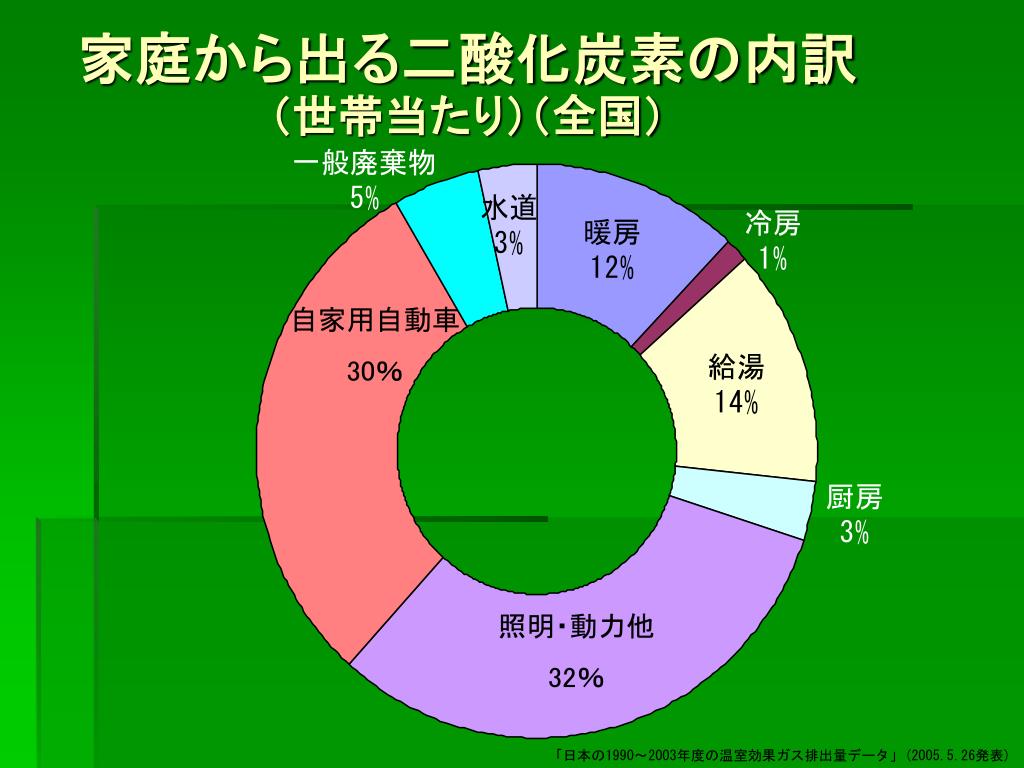 家庭から出る二酸化炭素の内訳
（世帯当たり）（全国）

一般廃棄物
5%

水道
3%

暖房
12%

冷房
1%

給湯
14%

厨房
3%

照明・動力他
32%

自家用自動車
30%

「日本の1990～2003年度の温室効果ガス排出量データ」（2005.5.26発表）